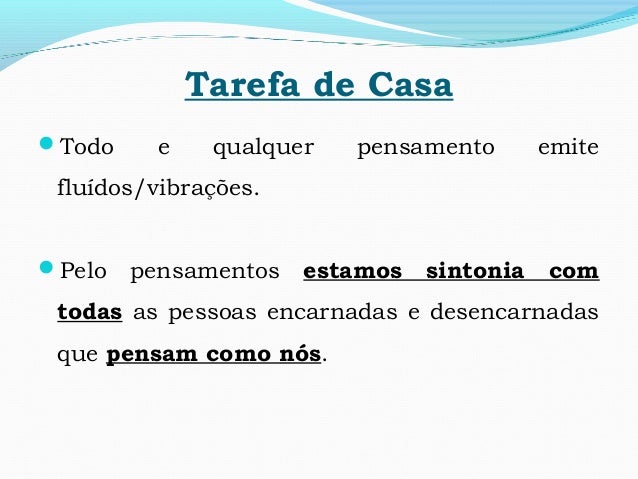 Tarefa de Casa

Todo e qualquer pensamento emite fluídos/vibrações.

Pelo pensamentos estamos sintonia com todas as pessoas encarnadas e desencarnadas que pensam como nós.